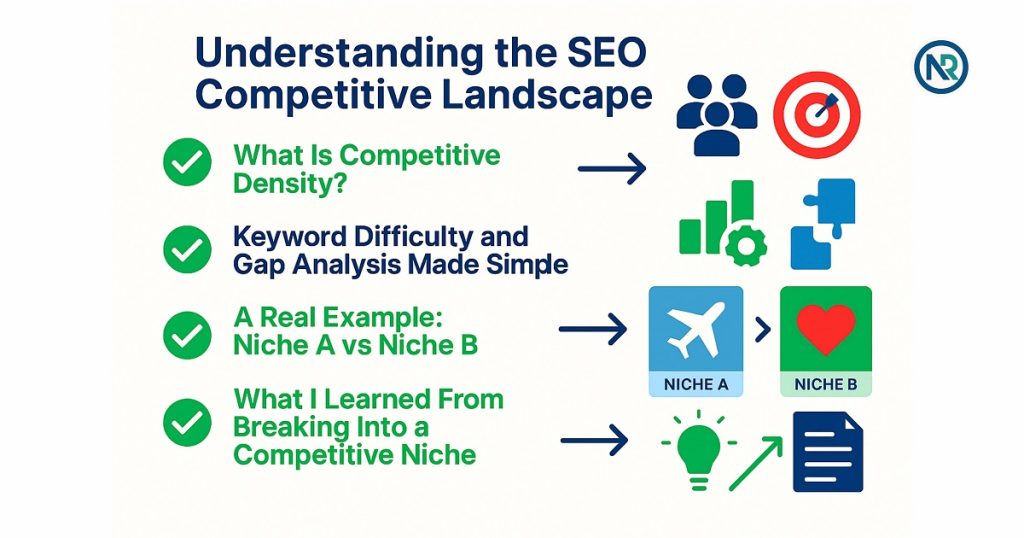 Understanding the SEO Competitive Landscape

NR

What Is Competitive Density?

Keyword Difficulty and Gap Analysis Made Simple

A Real Example: Niche A vs Niche B

NICHE A

NICHE B

What I Learned From Breaking Into a Competitive Niche